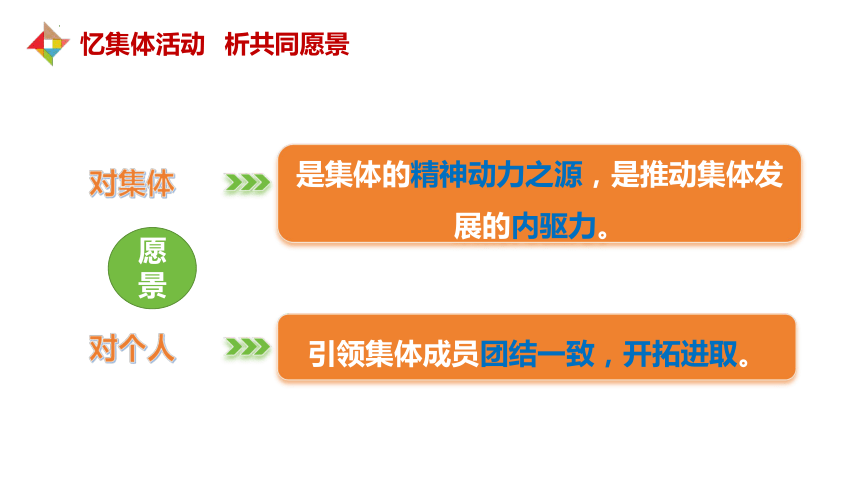 忆集体活动　析共同愿景

对集体

是集体的精神动力之源，是推动集体发展的内驱力。

愿景

对个人

引领集体成员团结一致，开拓进取。